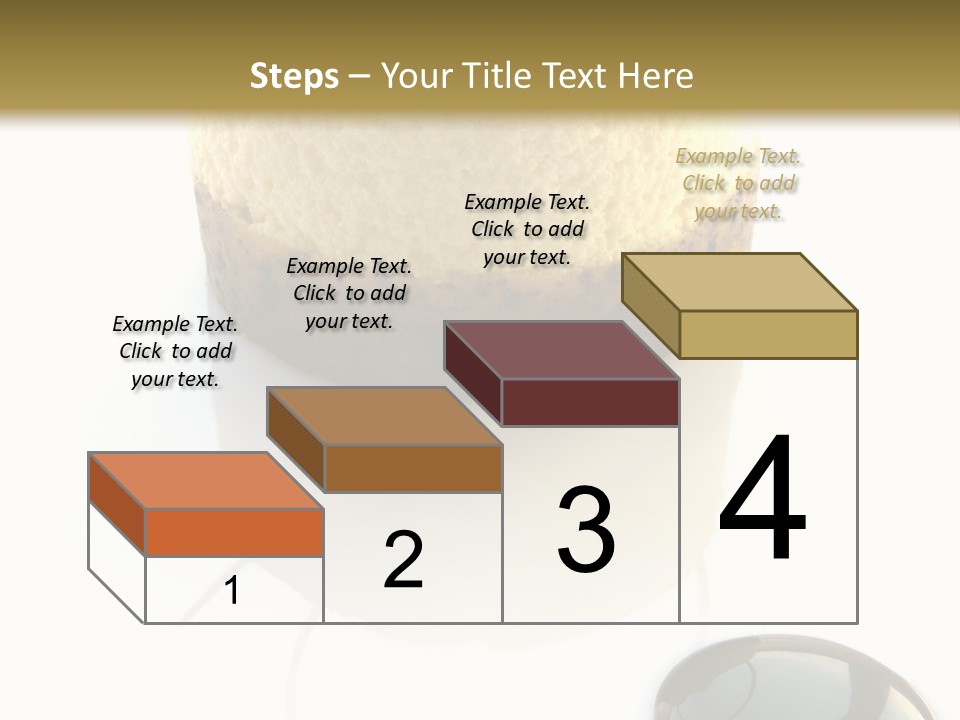 Steps – Your Title Text Here

Example Text. Click to add your text.

Example Text. Click to add your text.

Example Text. Click to add your text.

Example Text. Click to add your text.

1

2

3

4